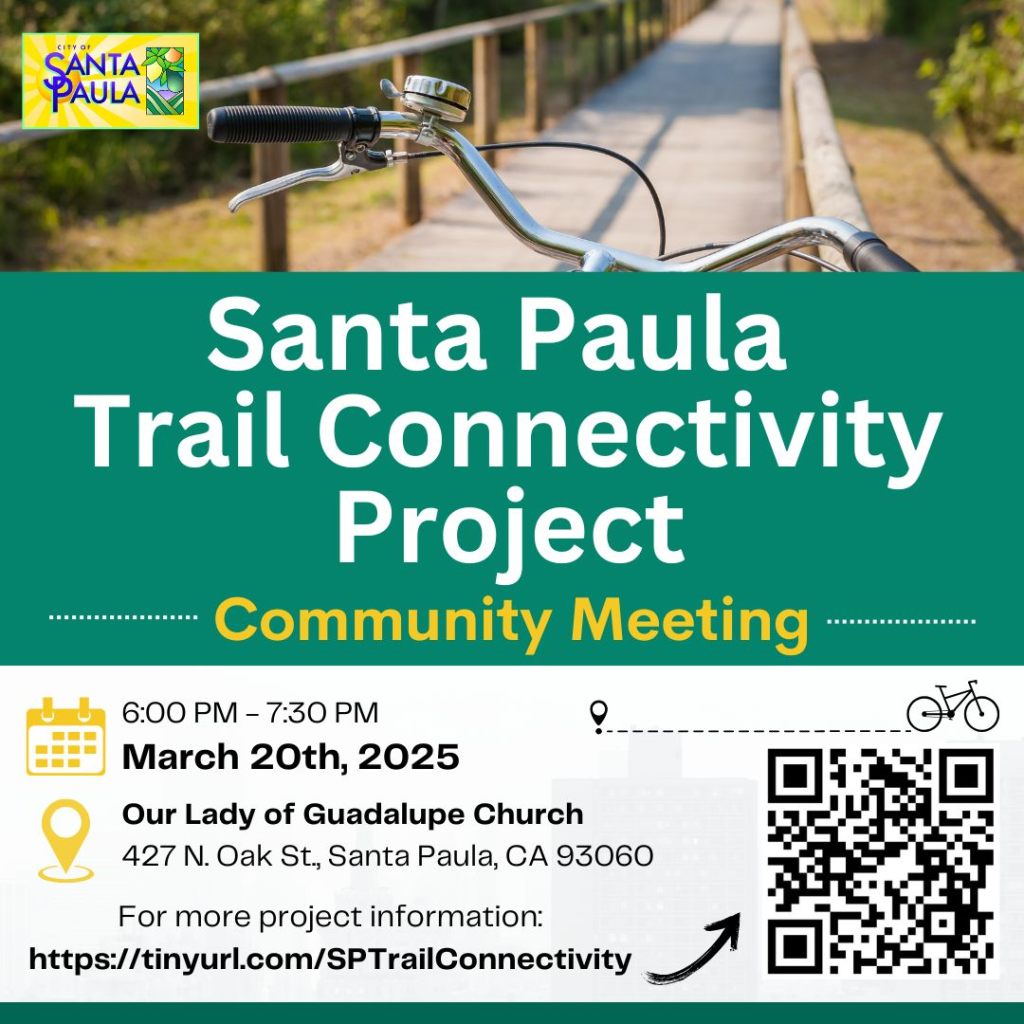 CITY OF
SANTA PAULA

Santa Paula Trail Connectivity Project

Community Meeting

6:00 PM – 7:30 PM
March 20th, 2025

Our Lady of Guadalupe Church
427 N. Oak St., Santa Paula, CA 93060

For more project information:
https://tinyurl.com/SPTrailConnectivity